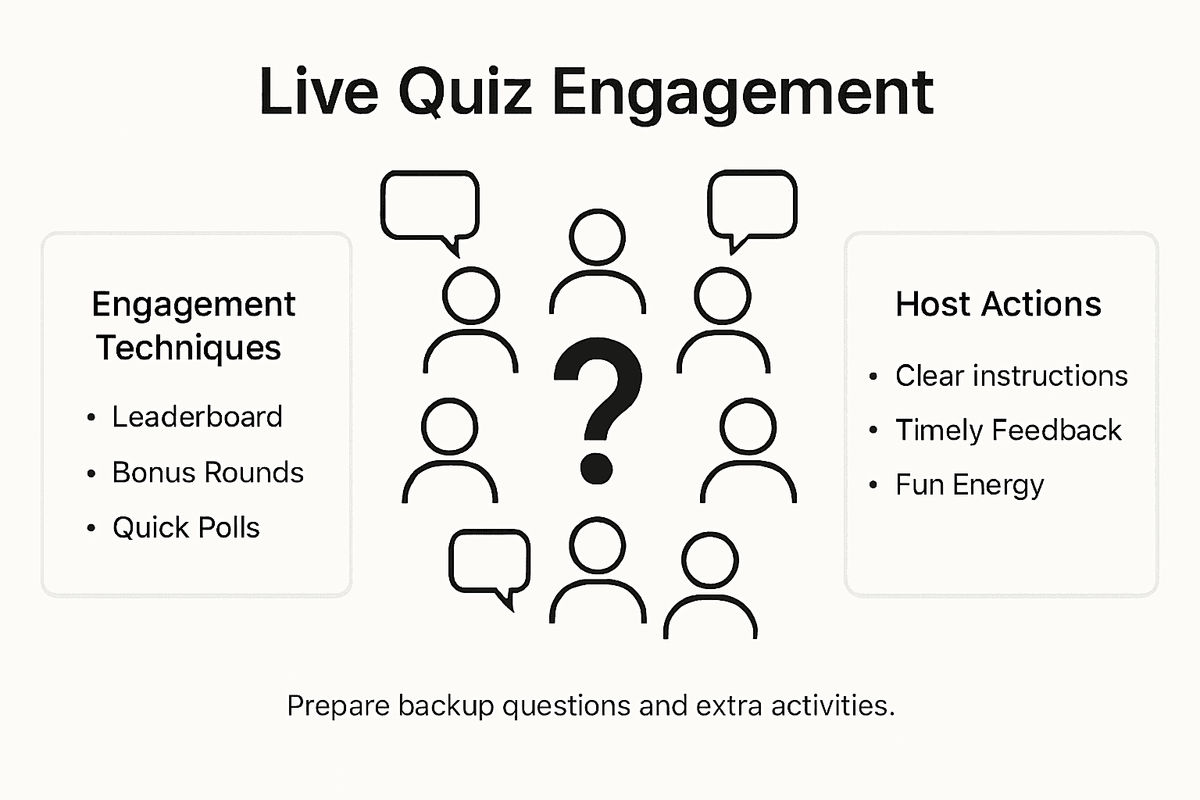 Live Quiz Engagement

Engagement Techniques

• Leaderboard
• Bonus Rounds
• Quick Polls

?

Host Actions

• Clear instructions
• Timely Feedback
• Fun Energy

Prepare backup questions and extra activities.